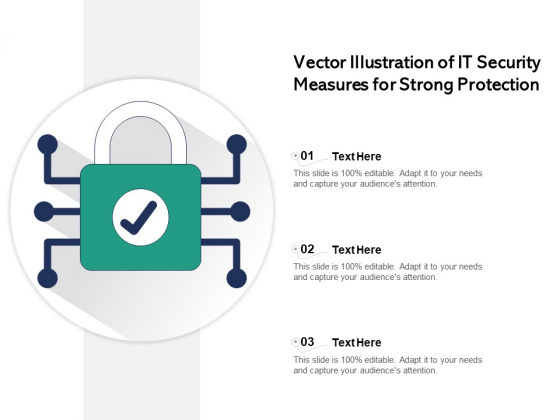 Vector Illustration of IT Security Measures for Strong Protection

01 Text Here

This slide is 100% editable. Adapt it to your needs and capture your audience's attention.

02 Text Here

This slide is 100% editable. Adapt it to your needs and capture your audience's attention.

03 Text Here

This slide is 100% editable. Adapt it to your needs and capture your audience's attention.